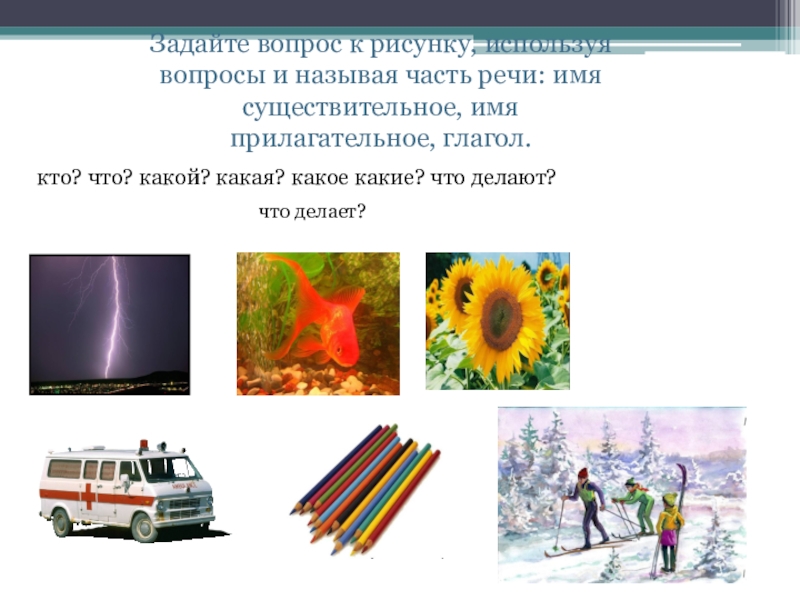 Задайте вопрос к рисунку, используя вопросы и называя часть речи: имя существительное, имя прилагательное, глагол.

кто? что? какой? какая? какое какие? что делают?

что делает?